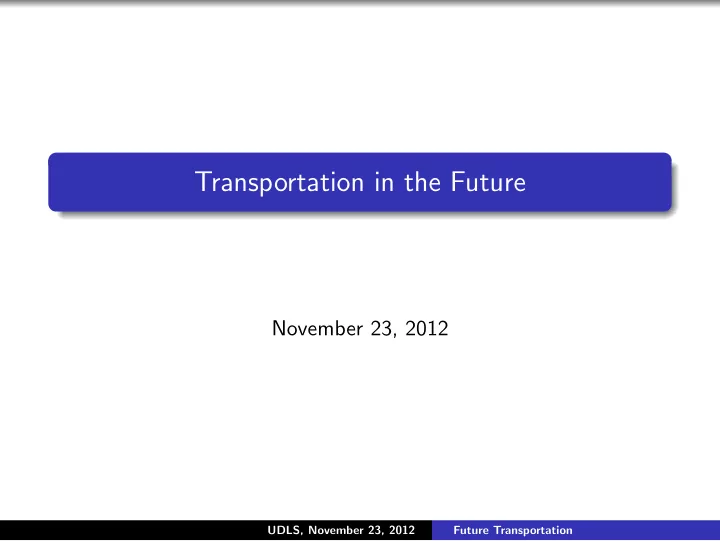 Transportation in the Future

November 23, 2012

UDLS, November 23, 2012 Future Transportation